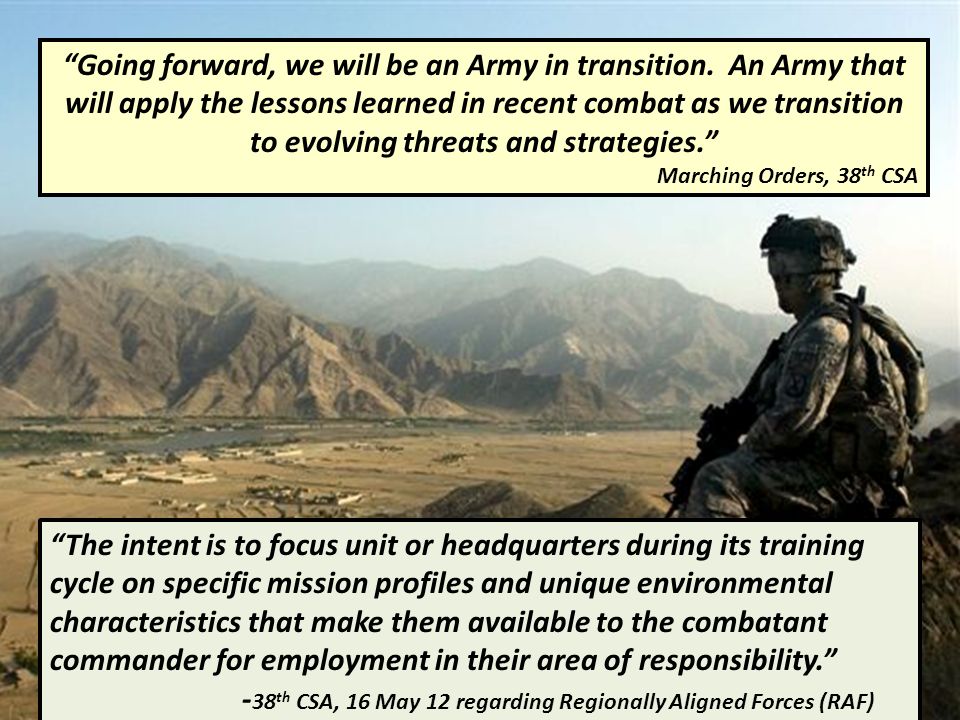 "Going forward, we will be an Army in transition. An Army that will apply the lessons learned in recent combat as we transition to evolving threats and strategies."

Marching Orders, 38$^{th}$ CSA

"The intent is to focus unit or headquarters during its training cycle on specific mission profiles and unique environmental characteristics that make them available to the combatant commander for employment in their area of responsibility."

-38$^{th}$ CSA, 16 May 12 regarding Regionally Aligned Forces (RAF)